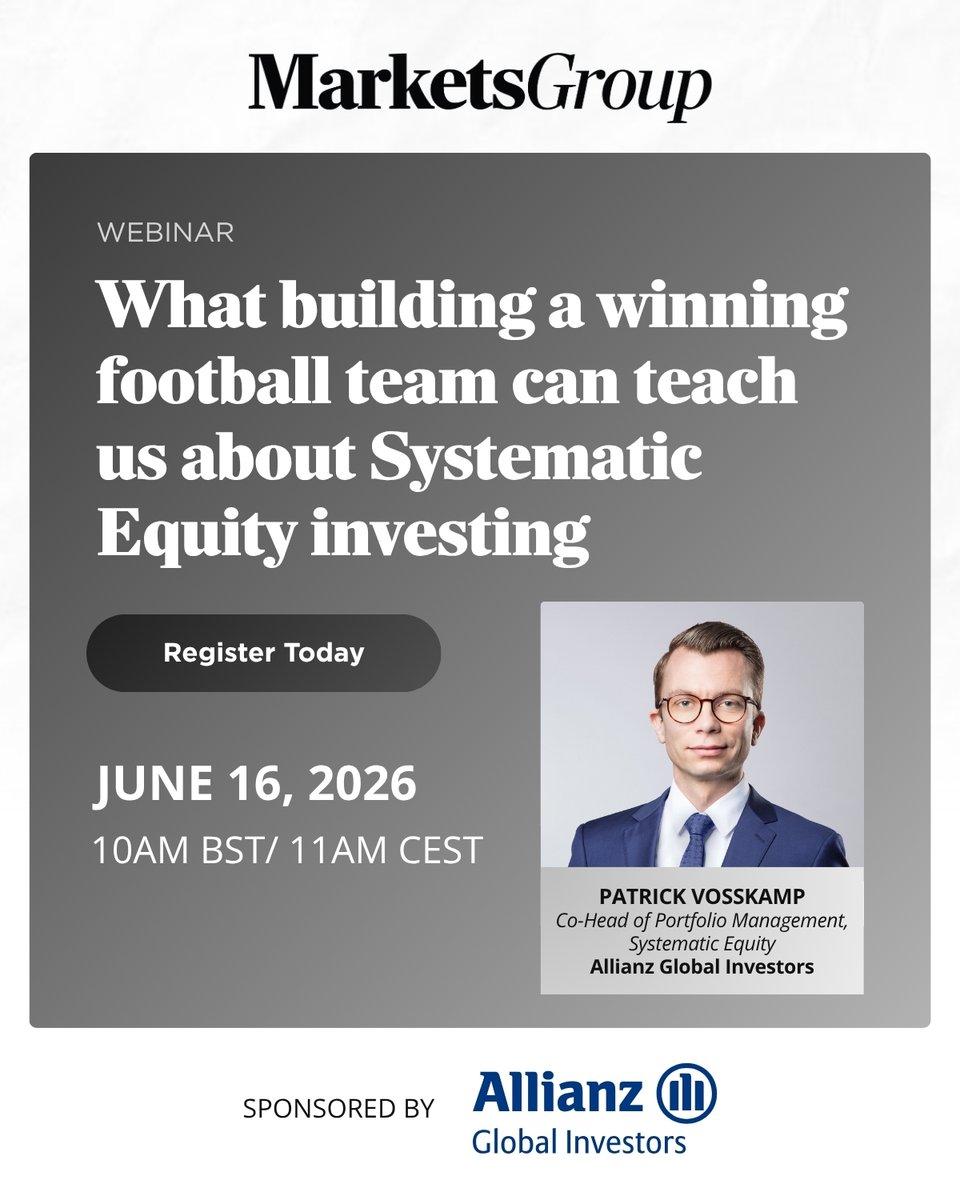 MarketsGroup

WEBINAR

What building a winning football team can teach us about Systematic Equity investing

Register Today

JUNE 16, 2026

10AM BST/ 11AM CEST

PATRICK VOSSKAMP
Co-Head of Portfolio Management, Systematic Equity
Allianz Global Investors

SPONSORED BY

Allianz
Global Investors